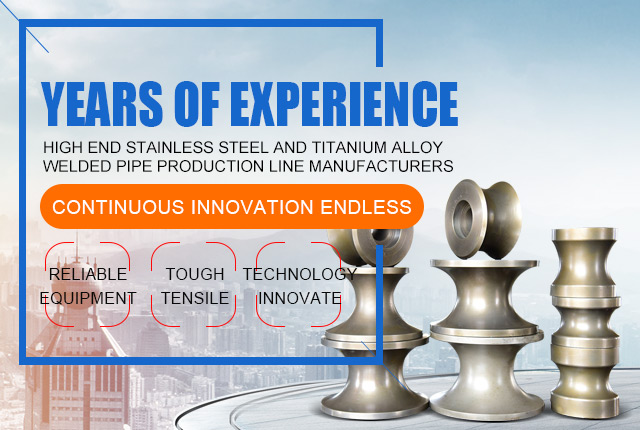 YEARS OF EXPERIENCE

HIGH END STAINLESS STEEL AND TITANIUM ALLOY WELDED PIPE PRODUCTION LINE MANUFACTURERS

CONTINUOUS INNOVATION ENDLESS

RELIABLE EQUIPMENT

TOUGH TENSILE

TECHNOLOGY INNOVATE